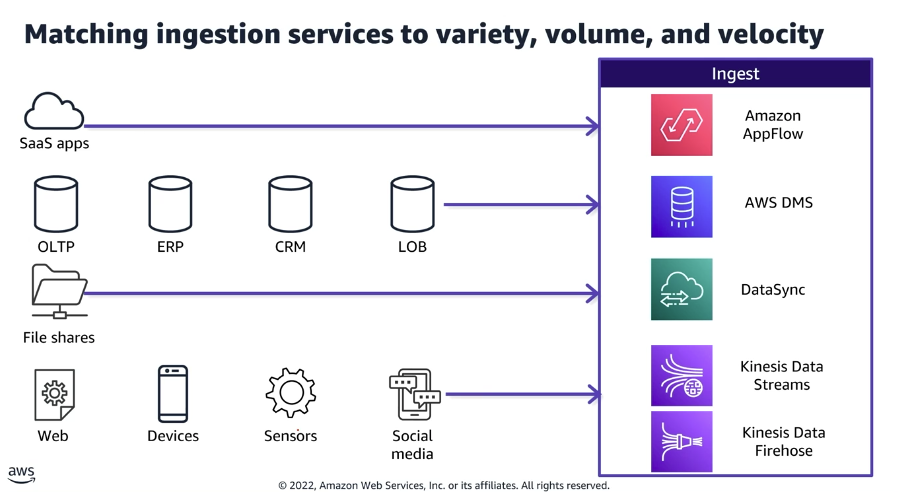 Matching ingestion services to variety, volume, and velocity

SaaS apps

OLTP
ERP
CRM
LOB

File shares

Web
Devices
Sensors
Social media

Ingest

Amazon AppFlow

AWS DMS

DataSync

Kinesis Data Streams

Kinesis Data Firehose

aws

© 2022, Amazon Web Services, Inc. or its affiliates. All rights reserved.